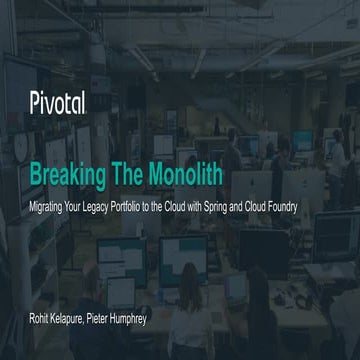 Pivotal

Breaking The Monolith

Migrating Your Legacy Portfolio to the Cloud with Spring and Cloud Foundry

Rohit Kelapure, Pieter Humphrey